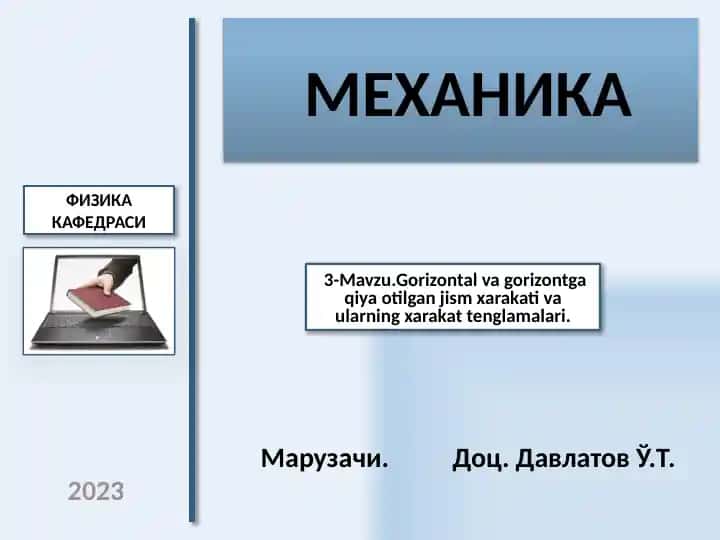 МЕХАНИКА

ФИЗИКА КАФЕДРАСИ

3-Mavzu.Gorizontal va gorizontga qiya otilgan jism xarakati va ularning xarakat tenglamalari.

Марузачи. Доц. Давлатов Ў.Т.

2023